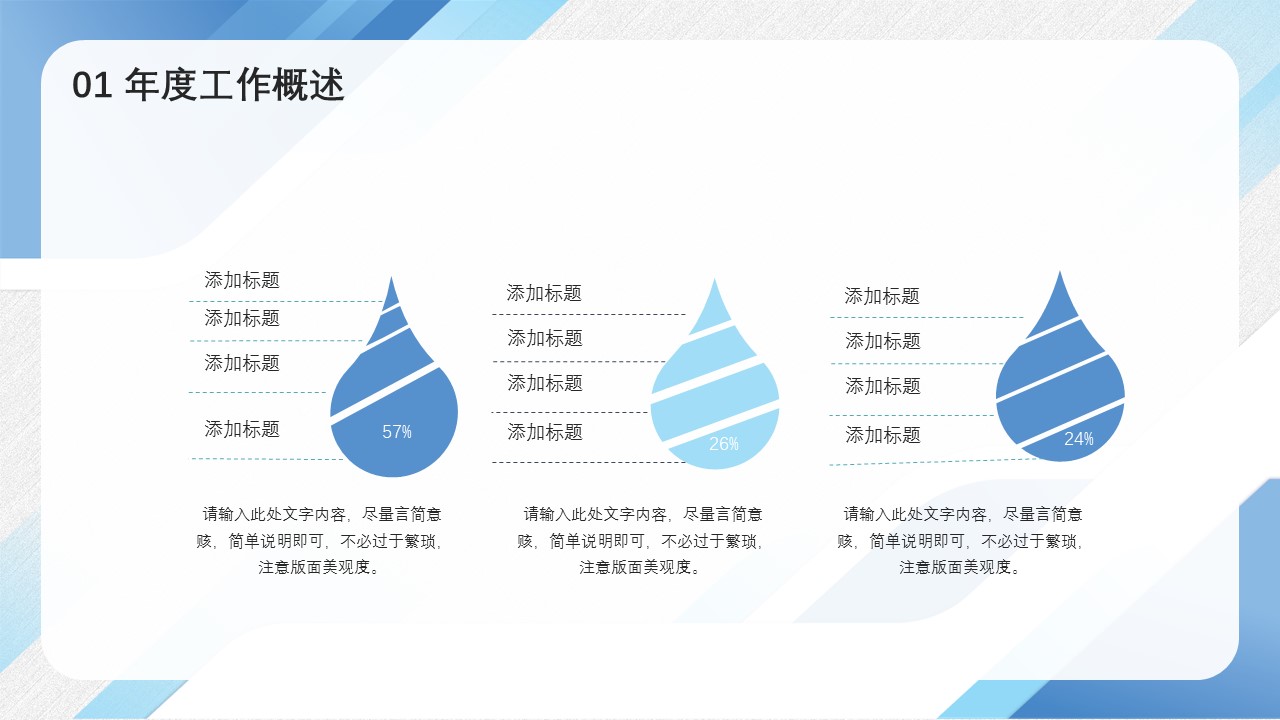 01 年度工作概述

添加标题
添加标题
添加标题
添加标题
57%

请输入此处文字内容，尽量言简意赅，简单说明即可，不必过于繁琐，注意版面美观度。

添加标题
添加标题
添加标题
添加标题
26%

请输入此处文字内容，尽量言简意赅，简单说明即可，不必过于繁琐，注意版面美观度。

添加标题
添加标题
添加标题
添加标题
24%

请输入此处文字内容，尽量言简意赅，简单说明即可，不必过于繁琐，注意版面美观度。